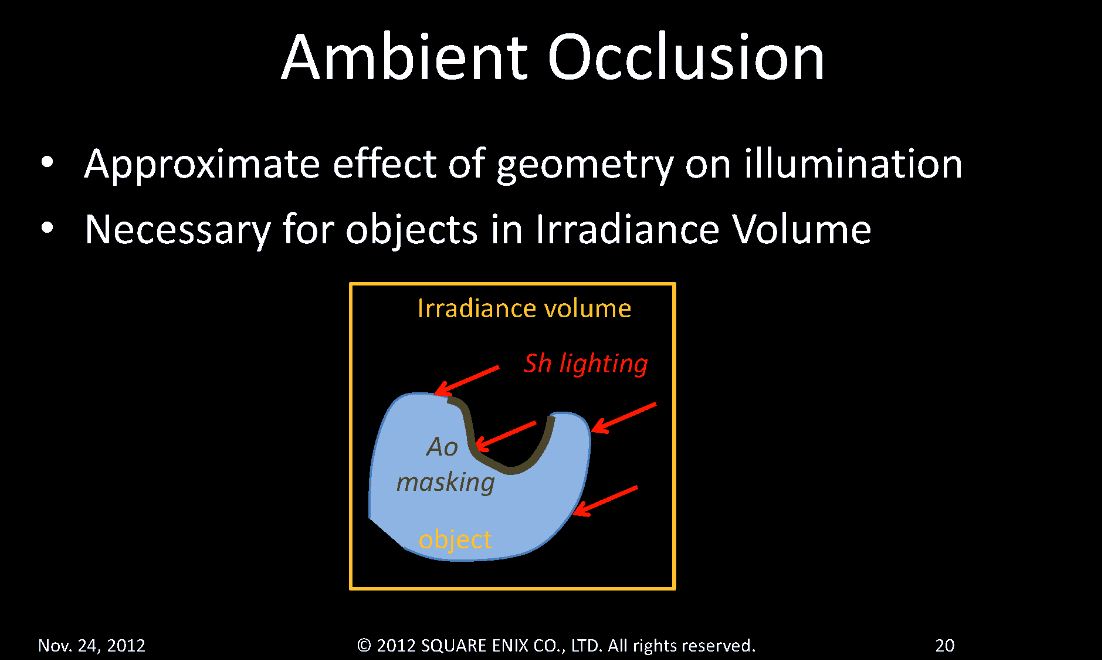 Ambient Occlusion

• Approximate effect of geometry on illumination
• Necessary for objects in Irradiance Volume

Irradiance volume

Sh lighting

Ao masking

object

Nov. 24, 2012

© 2012 SQUARE ENIX CO., LTD. All rights reserved.

20